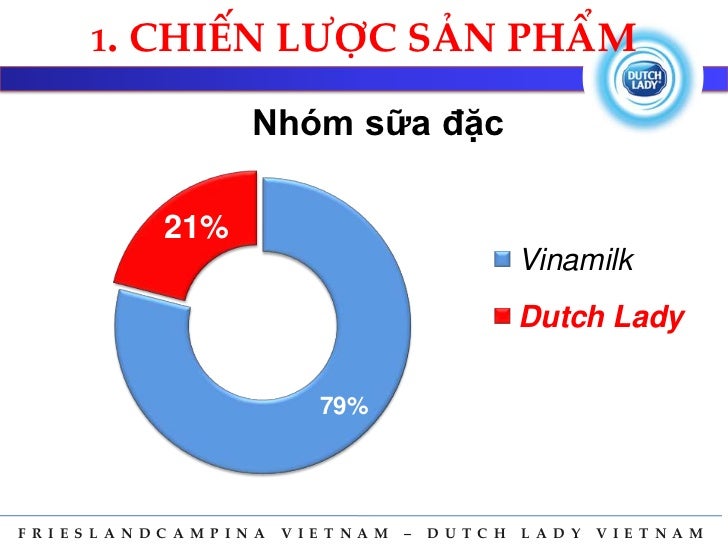 1. CHIẾN LƯỢC SẢN PHẨM

DUTCH LADY

Nhóm sữa đặc

21%

79%

Vinamilk

Dutch Lady

FRIESLANDCAMPINA VIETNAM – DUTCH LADY VIETNAM